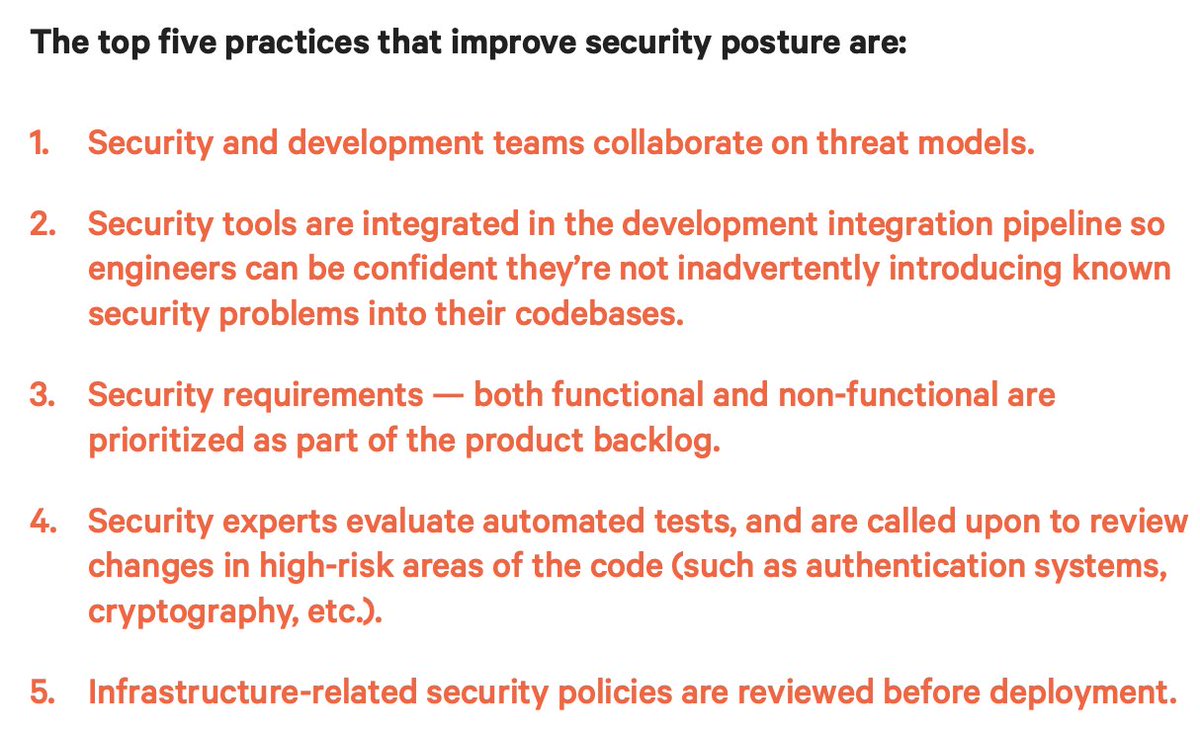 The top five practices that improve security posture are:

1. Security and development teams collaborate on threat models.

2. Security tools are integrated in the development integration pipeline so engineers can be confident they're not inadvertently introducing known security problems into their codebases.

3. Security requirements — both functional and non-functional are prioritized as part of the product backlog.

4. Security experts evaluate automated tests, and are called upon to review changes in high-risk areas of the code (such as authentication systems, cryptography, etc.).

5. Infrastructure-related security policies are reviewed before deployment.